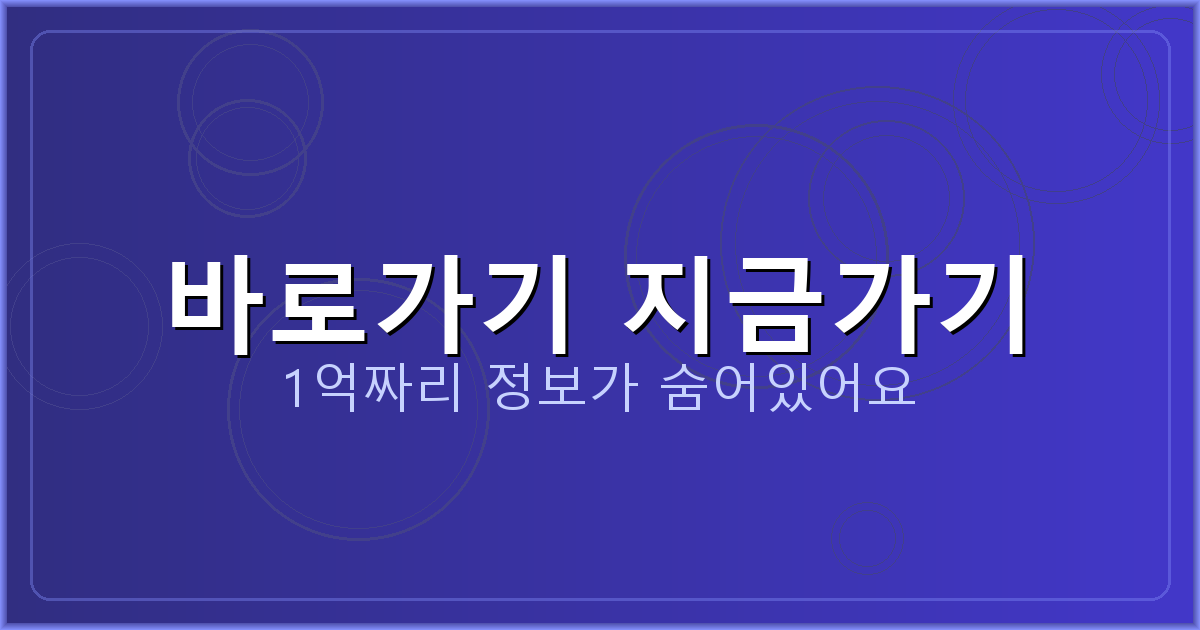 바로가기 지금가기

1억짜리 정보가 숨어있어요